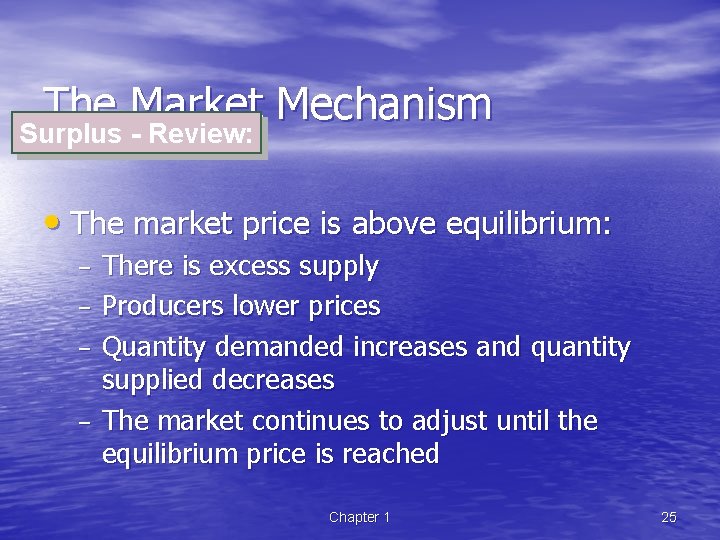 The Market Mechanism

Surplus - Review:

• The market price is above equilibrium:
– There is excess supply
– Producers lower prices
– Quantity demanded increases and quantity supplied decreases
– The market continues to adjust until the equilibrium price is reached

Chapter 1

25